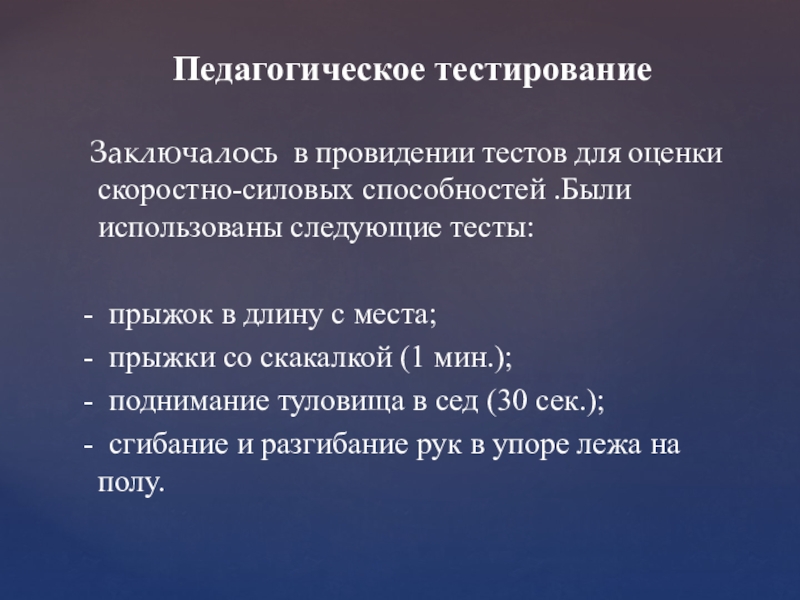 Педагогическое тестирование

Заключалось в провидении тестов для оценки скоростно-силовых способностей .Были использованы следующие тесты:

- прыжок в длину с места;
- прыжки со скакалкой (1 мин.);
- поднимание туловища в сед (30 сек.);
- сгибание и разгибание рук в упоре лежа на полу.